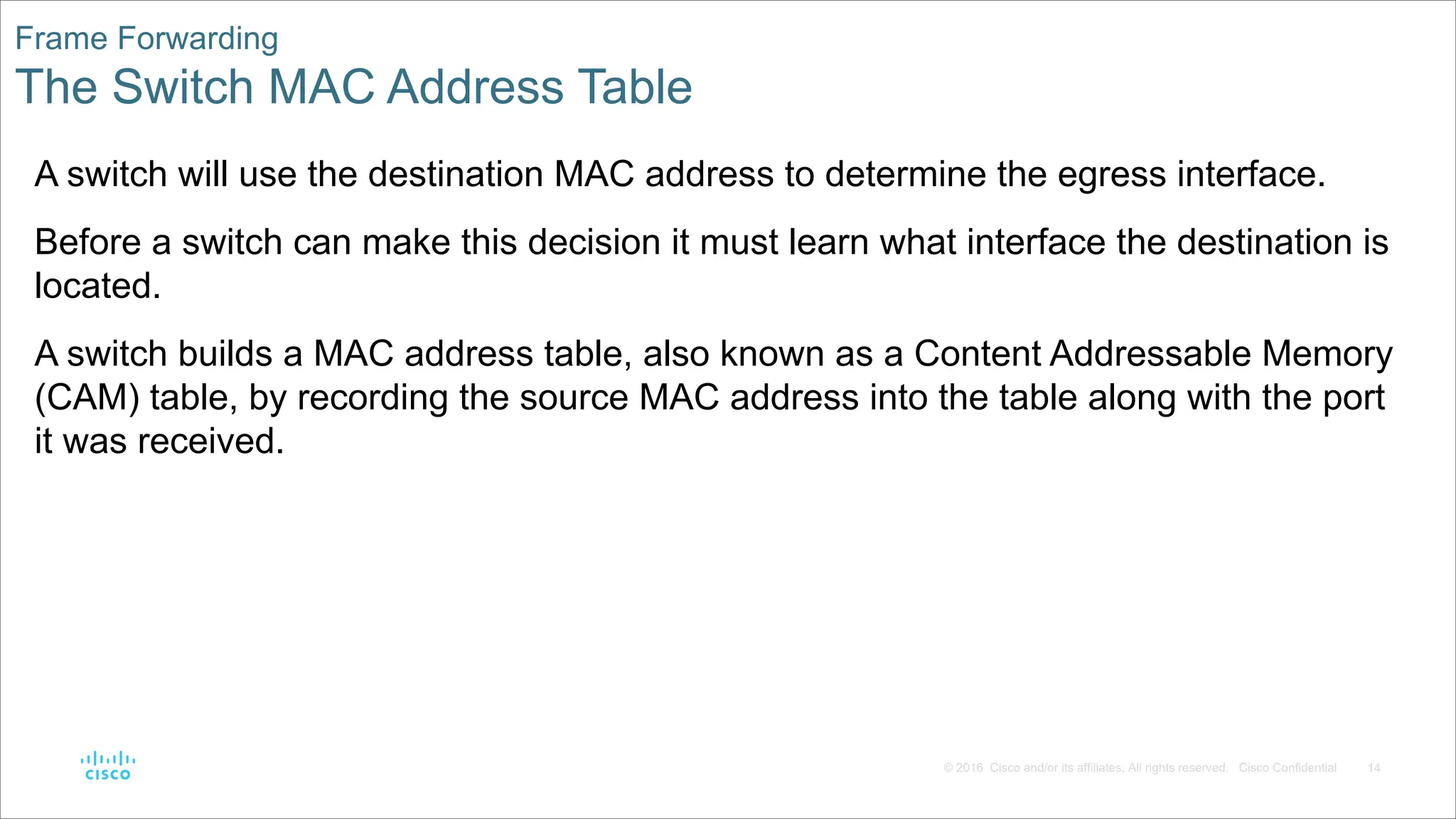 Frame Forwarding
The Switch MAC Address Table

A switch will use the destination MAC address to determine the egress interface.

Before a switch can make this decision it must learn what interface the destination is located.

A switch builds a MAC address table, also known as a Content Addressable Memory (CAM) table, by recording the source MAC address into the table along with the port it was received.

cisco

© 2016 Cisco and/or its affiliates. All rights reserved. Cisco Confidential 14